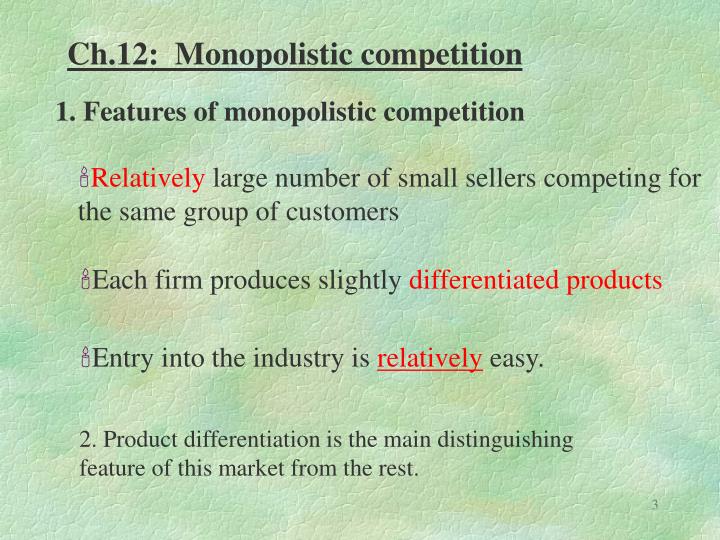 Ch.12: Monopolistic competition

1. Features of monopolistic competition

Relatively large number of small sellers competing for the same group of customers

Each firm produces slightly differentiated products

Entry into the industry is relatively easy.

2. Product differentiation is the main distinguishing feature of this market from the rest.

3